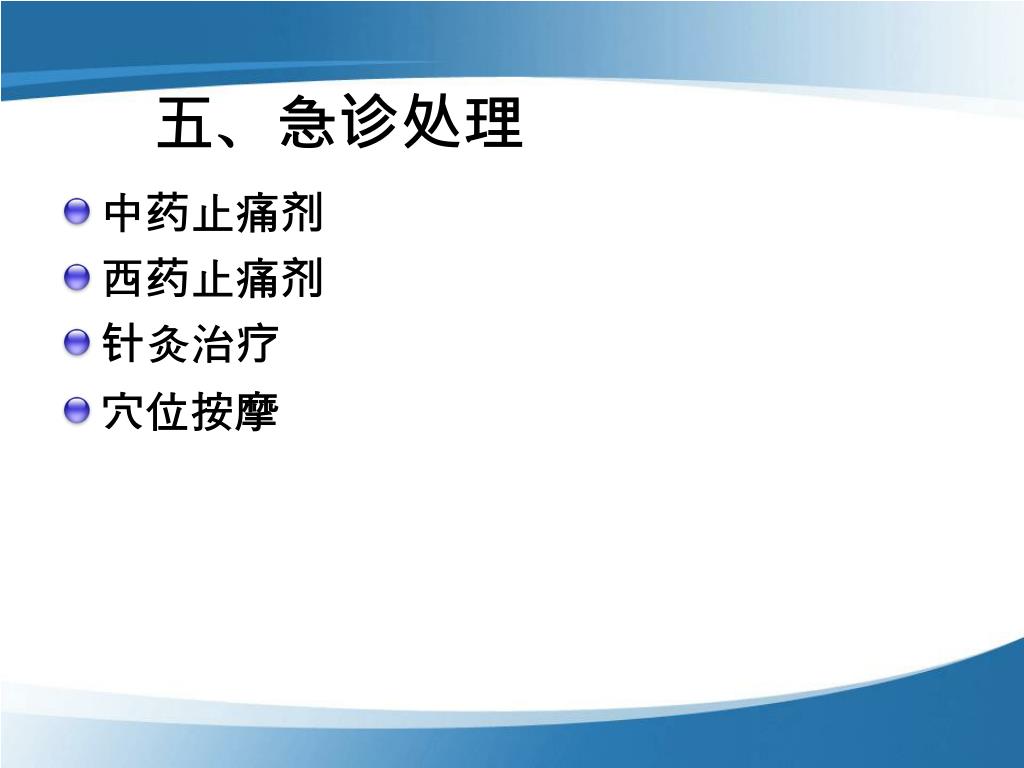 五、急诊处理

中药止痛剂
西药止痛剂
针灸治疗
穴位按摩